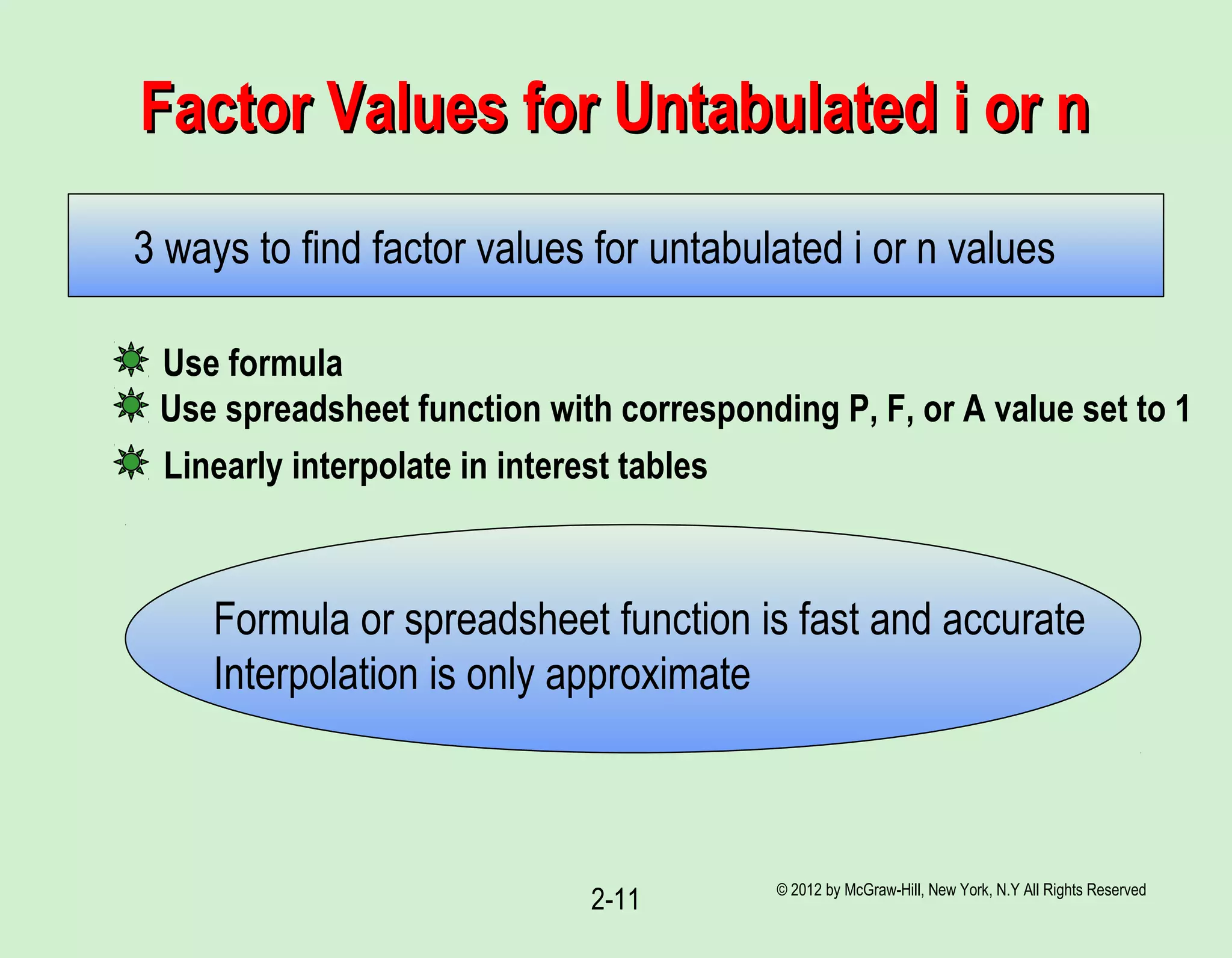 Factor Values for Untabulated i or n

3 ways to find factor values for untabulated i or n values

Use formula
Use spreadsheet function with corresponding P, F, or A value set to 1
Linearly interpolate in interest tables

Formula or spreadsheet function is fast and accurate
Interpolation is only approximate

2-11

© 2012 by McGraw-Hill, New York, N.Y All Rights Reserved